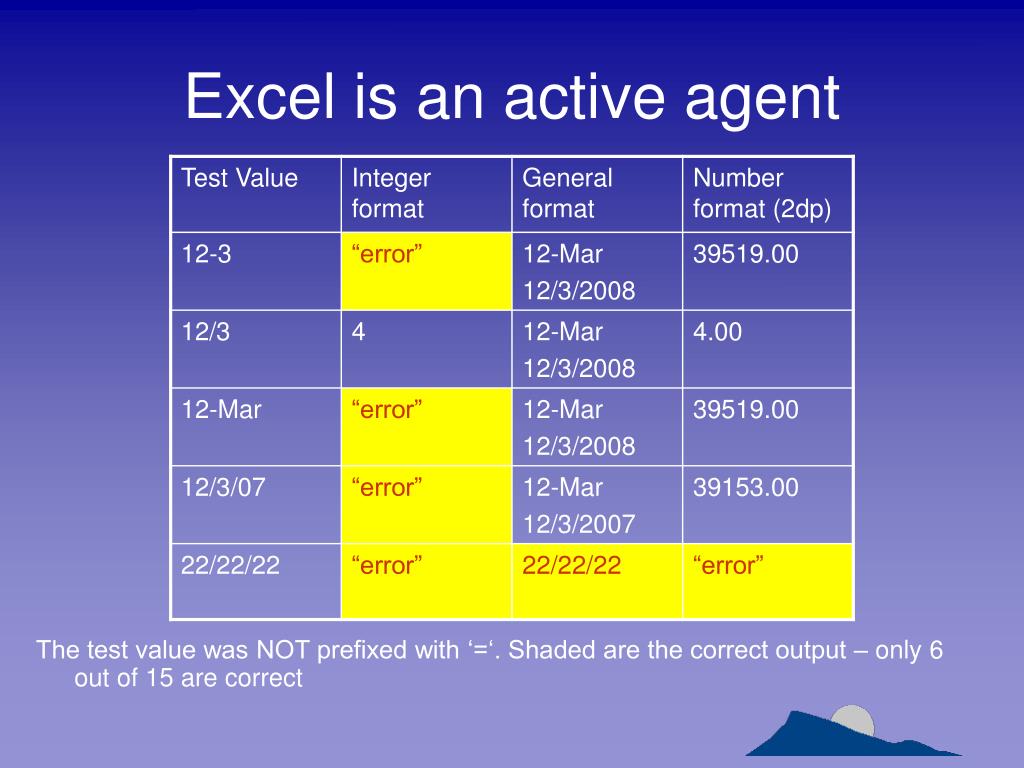 Excel is an active agent

| Test Value | Integer format | General format | Number format (2dp) |
|---|---|---|---|
| 12-3 | “error” | 12-Mar 12/3/2008 | 39519.00 |
| 12/3 | 4 | 12-Mar 12/3/2008 | 4.00 |
| 12-Mar | “error” | 12-Mar 12/3/2008 | 39519.00 |
| 12/3/07 | “error” | 12-Mar 12/3/2007 | 39153.00 |
| 22/22/22 | “error” | 22/22/22 | “error” |

The test value was NOT prefixed with ‘=‘. Shaded are the correct output – only 6 out of 15 are correct